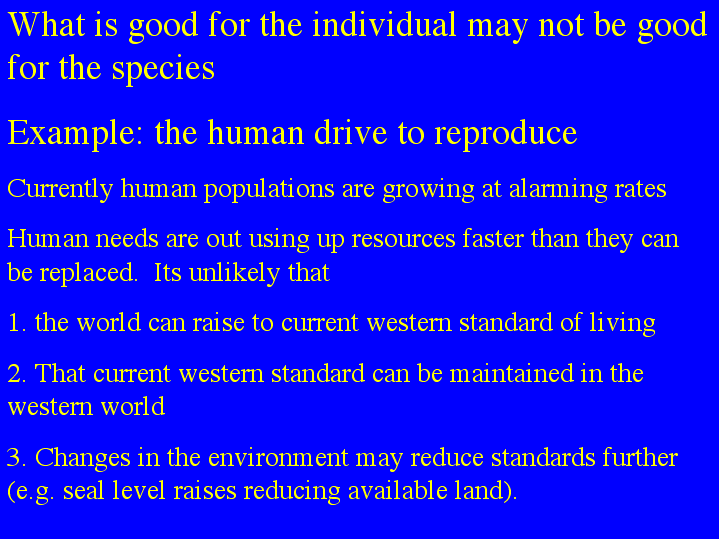 What is good for the individual may not be good for the species

Example: the human drive to reproduce

Currently human populations are growing at alarming rates

Human needs are out using up resources faster than they can be replaced. Its unlikely that

1. the world can raise to current western standard of living

2. That current western standard can be maintained in the western world

3. Changes in the environment may reduce standards further (e.g. seal level raises reducing available land).